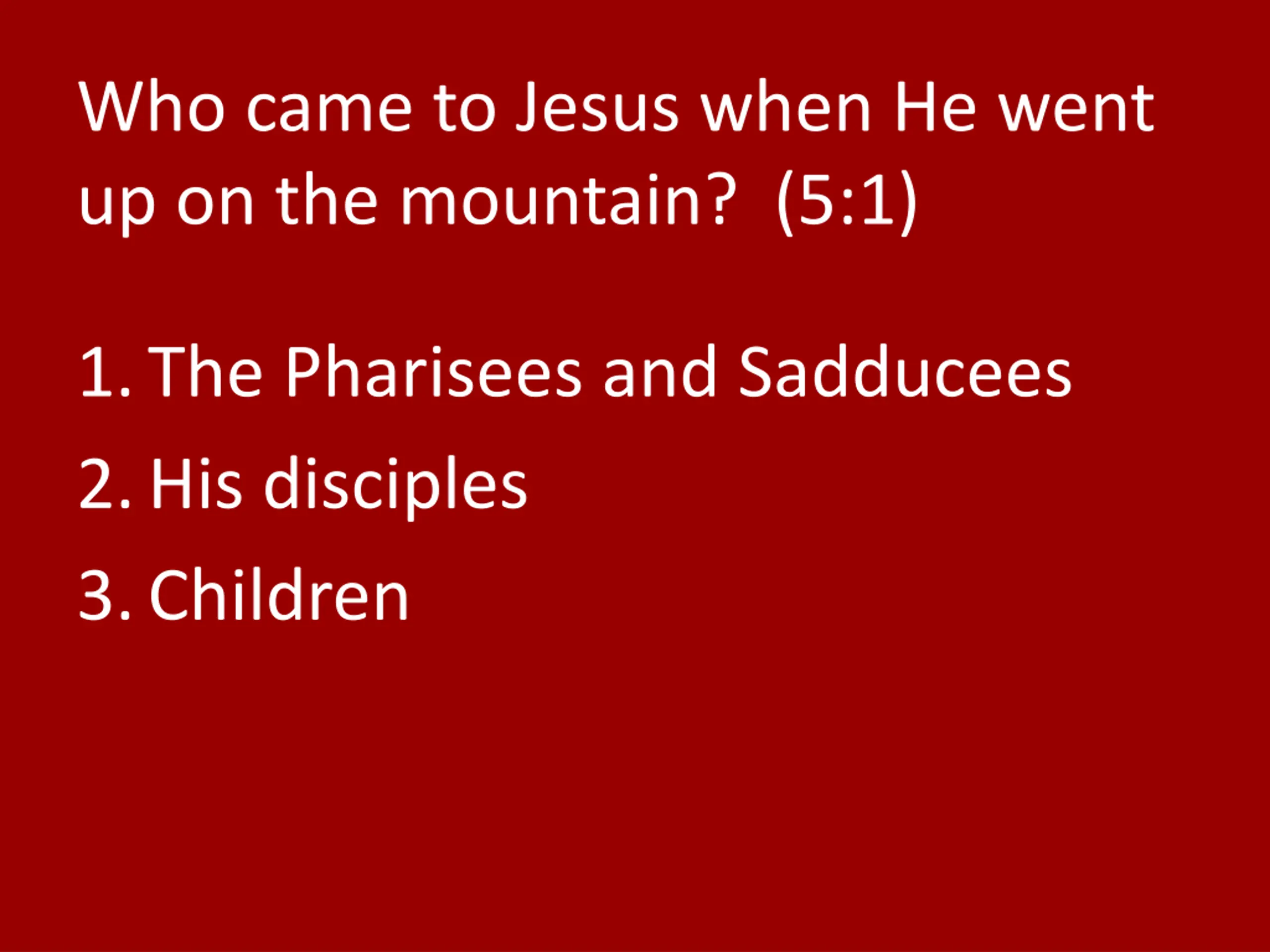 Who came to Jesus when He went up on the mountain?  (5:1)

1. The Pharisees and Sadducees
2. His disciples
3. Children